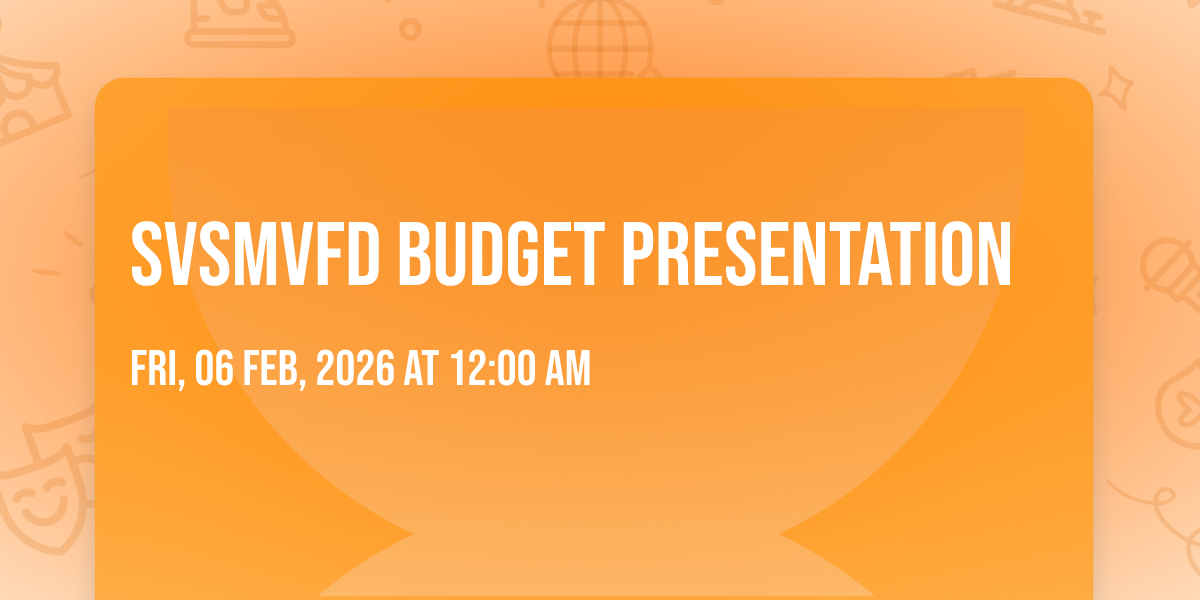 SVSMVFD BUDGET PRESENTATION

FRI, 06 FEB, 2026 AT 12:00 AM